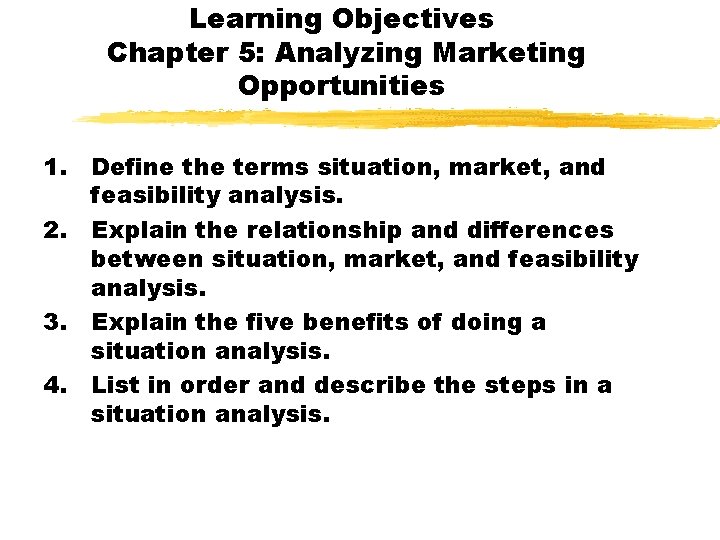 Learning Objectives
Chapter 5: Analyzing Marketing Opportunities

1. Define the terms situation, market, and feasibility analysis.
2. Explain the relationship and differences between situation, market, and feasibility analysis.
3. Explain the five benefits of doing a situation analysis.
4. List in order and describe the steps in a situation analysis.